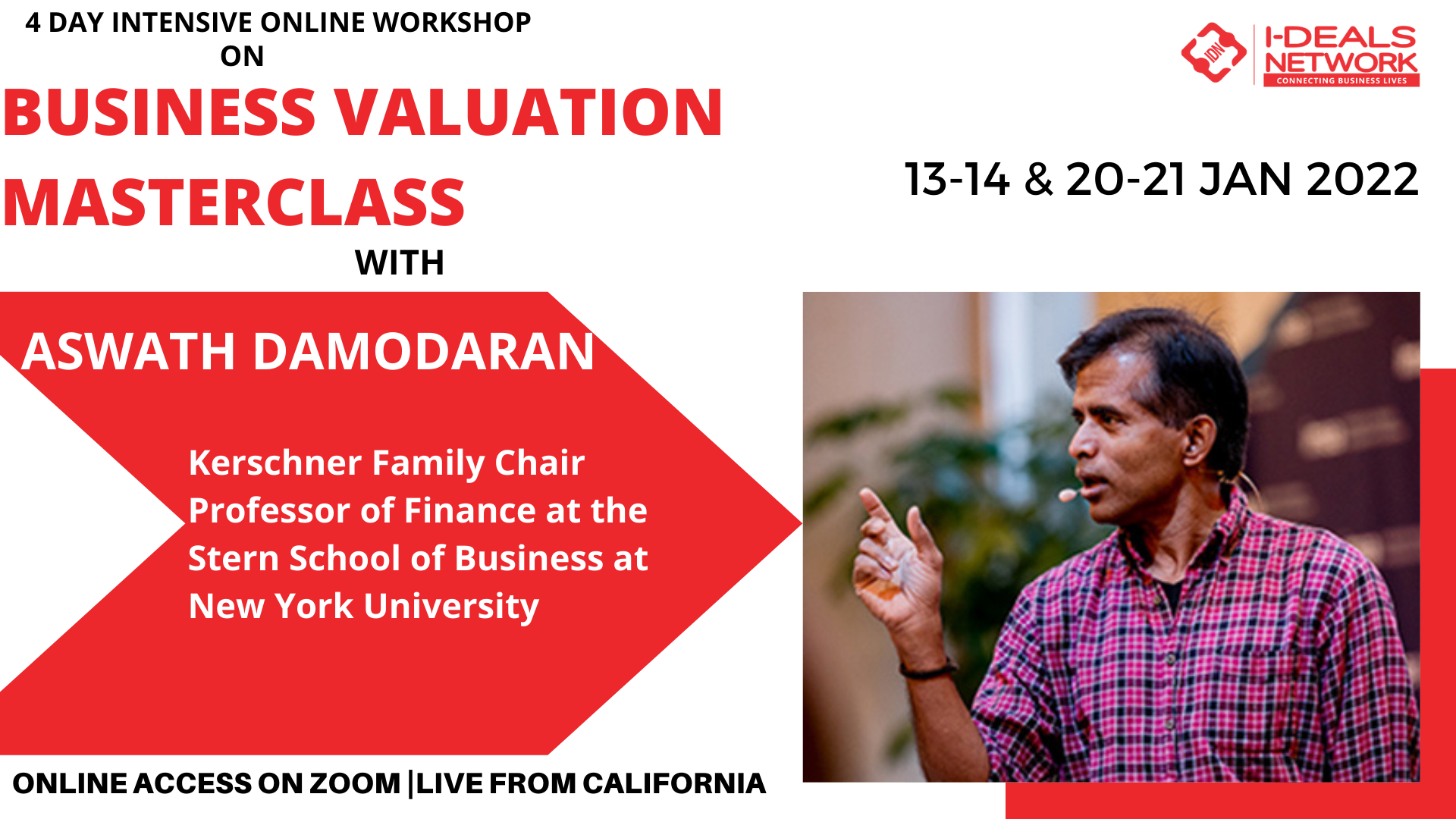 4 DAY INTENSIVE ONLINE WORKSHOP ON

BUSINESS VALUATION MASTERCLASS

WITH

IDN

I-DEALS NETWORK
CONNECTING BUSINESS LIVES

13-14 & 20-21 JAN 2022

ASWATH DAMODARAN

Kerschner Family Chair Professor of Finance at the Stern School of Business at New York University

ONLINE ACCESS ON ZOOM |LIVE FROM CALIFORNIA